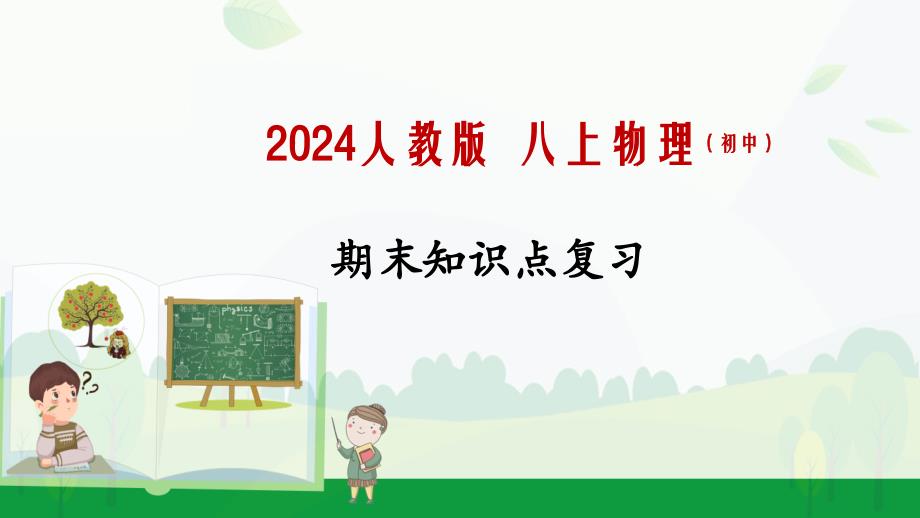 2024人教版 八上物理（初中）

期末知识点复习

physics